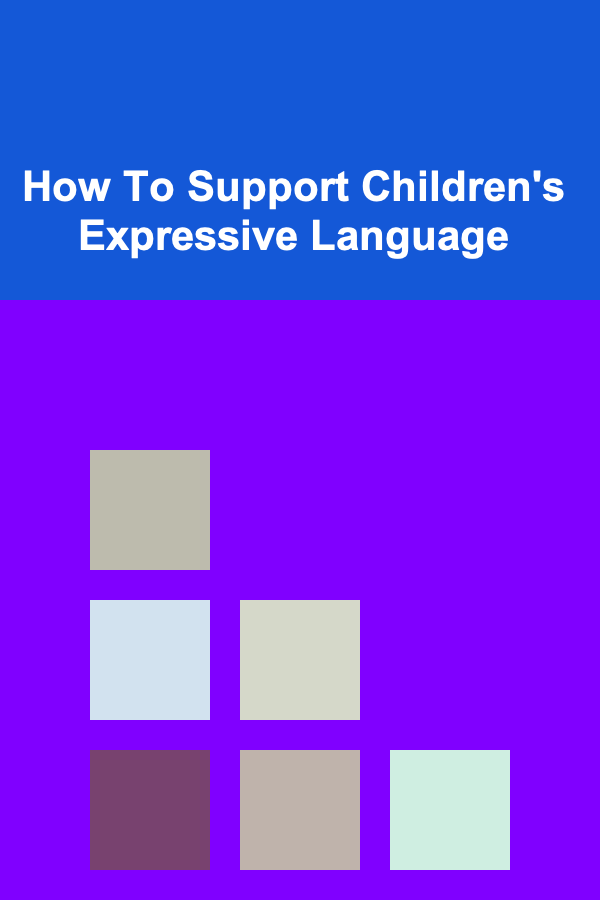 How To Support Children's Expressive Language